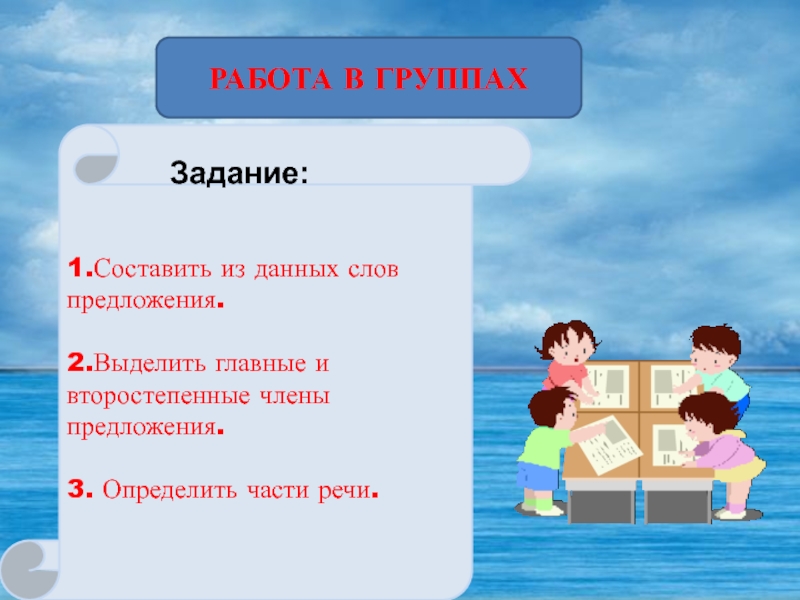 РАБОТА В ГРУППАХ

Задание:

1.Составить из данных слов предложения.

2.Выделить главные и второстепенные члены предложения.

3. Определить части речи.